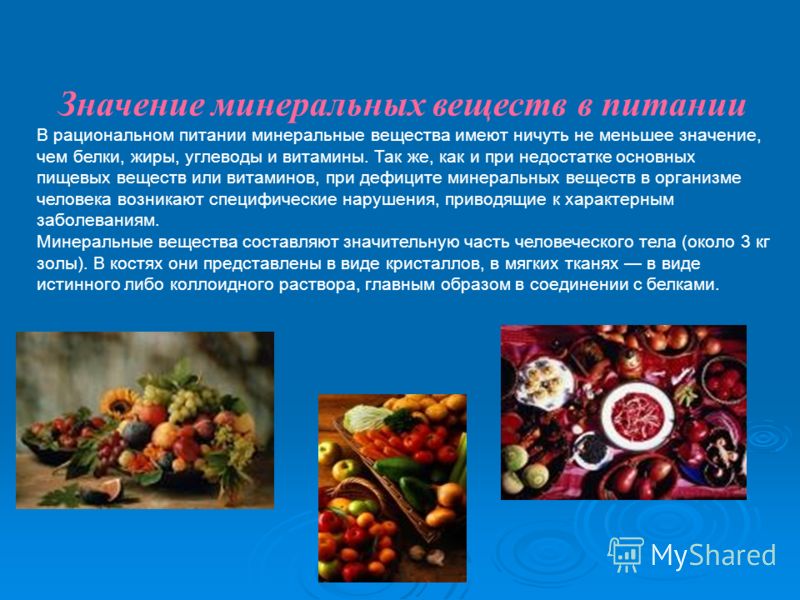 Значение минеральных веществ в питании

В рациональном питании минеральные вещества имеют ничуть не меньшее значение, чем белки, жиры, углеводы и витамины. Так же, как и при недостатке основных пищевых веществ или витаминов, при дефиците минеральных веществ в организме человека возникают специфические нарушения, приводящие к характерным заболеваниям.

Минеральные вещества составляют значительную часть человеческого тела (около 3 кг золы). В костях они представлены в виде кристаллов, в мягких тканях — в виде истинного либо коллоидного раствора, главным образом в соединении с белками.

MyShared